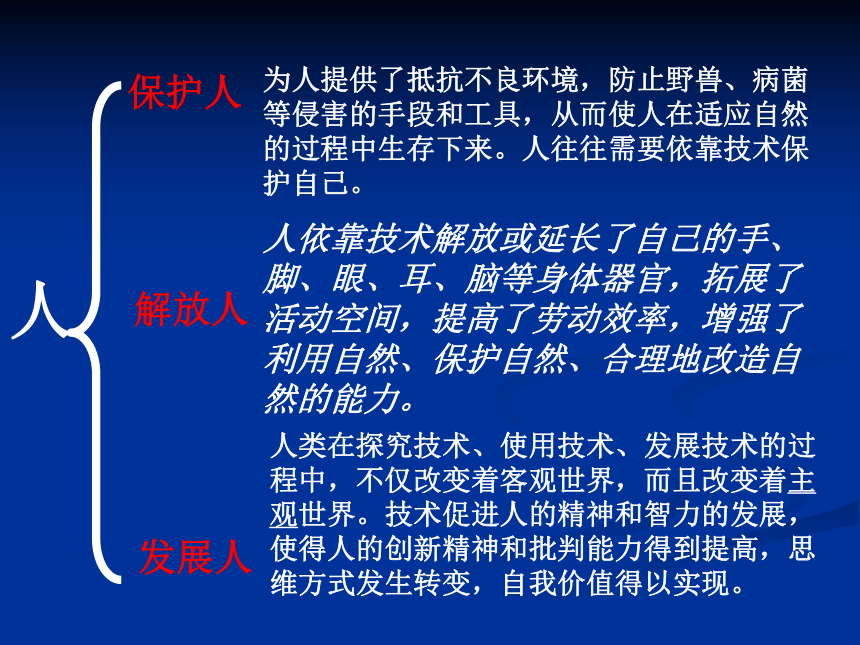 人

保护人

为人提供了抵抗不良环境，防止野兽、病菌等侵害的手段和工具，从而使人在适应自然的过程中生存下来。人往往需要依靠技术保护自己。

解放人

人依靠技术解放或延长了自己的手、脚、眼、耳、脑等身体器官，拓展了活动空间，提高了劳动效率，增强了利用自然、保护自然、合理地改造自然的能力。

发展人

人类在探究技术、使用技术、发展技术的过程中，不仅改变着客观世界，而且改变着主观世界。技术促进人的精神和智力的发展，使得人的创新精神和批判能力得到提高，思维方式发生转变，自我价值得以实现。